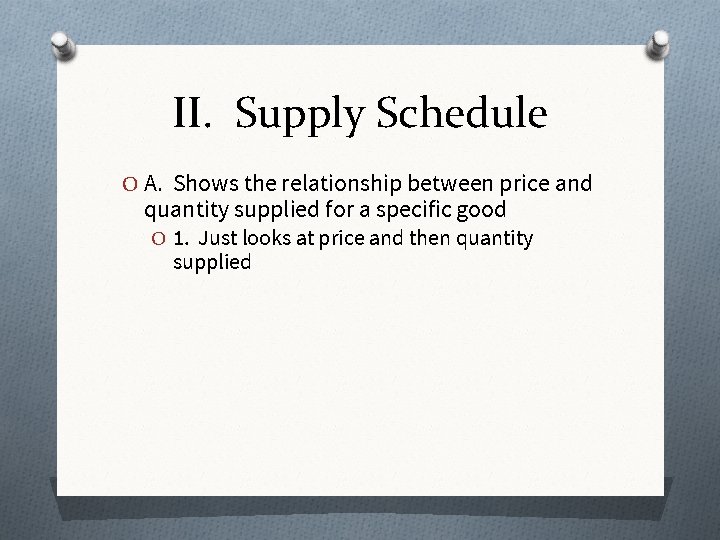 II. Supply Schedule

A. Shows the relationship between price and quantity supplied for a specific good

1. Just looks at price and then quantity supplied